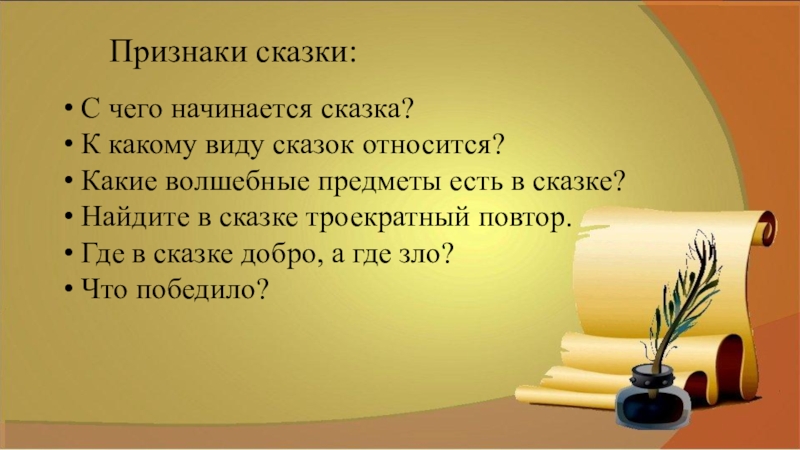 Признаки сказки:

• С чего начинается сказка?
• К какому виду сказок относится?
• Какие волшебные предметы есть в сказке?
• Найдите в сказке троекратный повтор.
• Где в сказке добро, а где зло?
• Что победило?